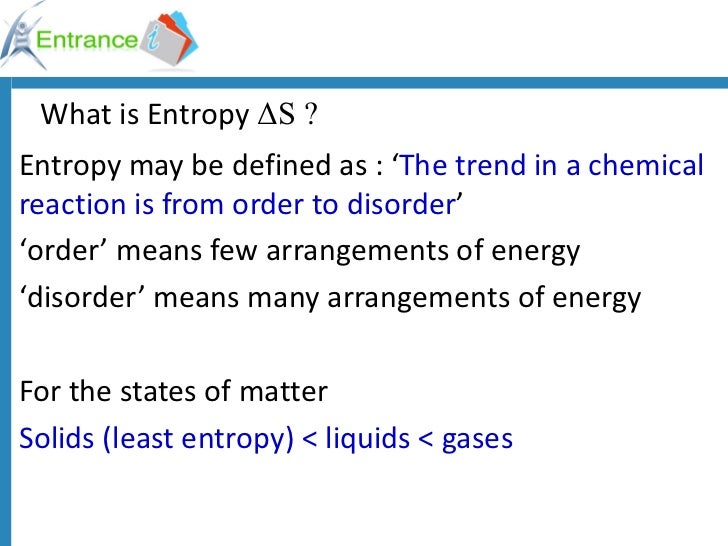 Entrance i

What is Entropy $\Delta S$ ?

Entropy may be defined as : ‘The trend in a chemical reaction is from order to disorder’

‘order’ means few arrangements of energy

‘disorder’ means many arrangements of energy

For the states of matter

Solids (least entropy) < liquids < gases